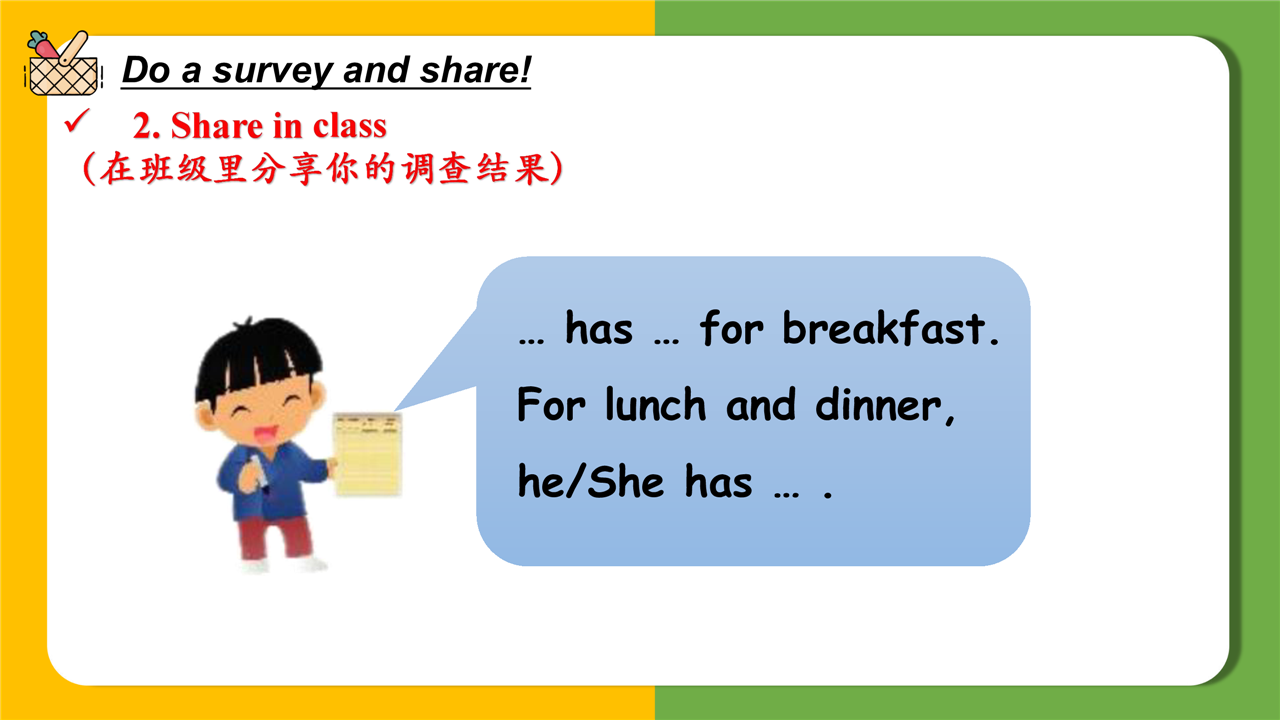 Do a survey and share!

✓ 2. Share in class

(在班级里分享你的调查结果)

… has … for breakfast.
For lunch and dinner,
he/She has … .